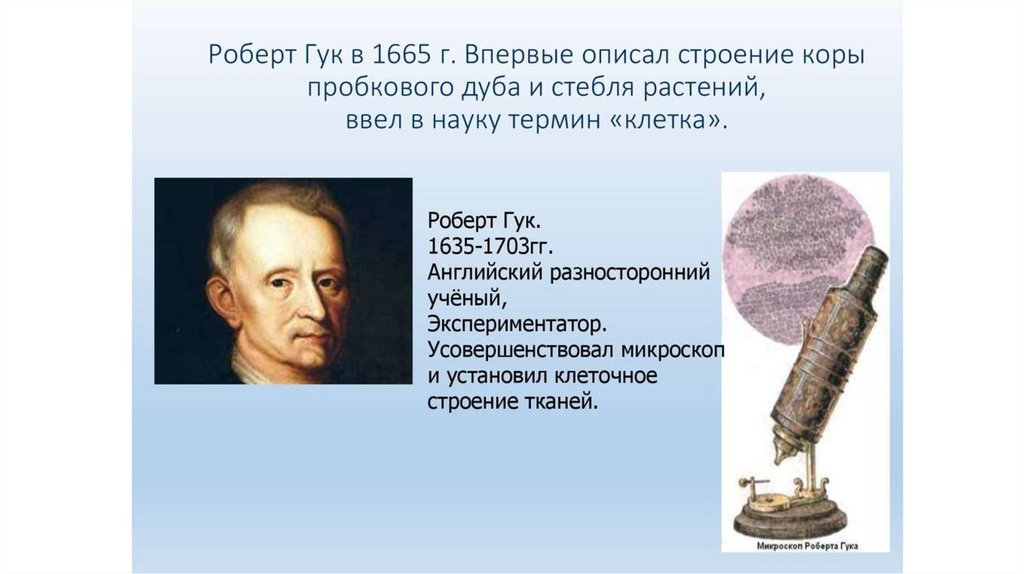 Роберт Гук в 1665 г. Впервые описал строение коры пробкового дуба и стебля растений, ввел в науку термин «клетка».

Роберт Гук.
1635-1703гг.
Английский разносторонний учёный,
Экспериментатор.
Усовершенствовал микроскоп и установил клеточное строение тканей.

Микроскоп Роберта Гука